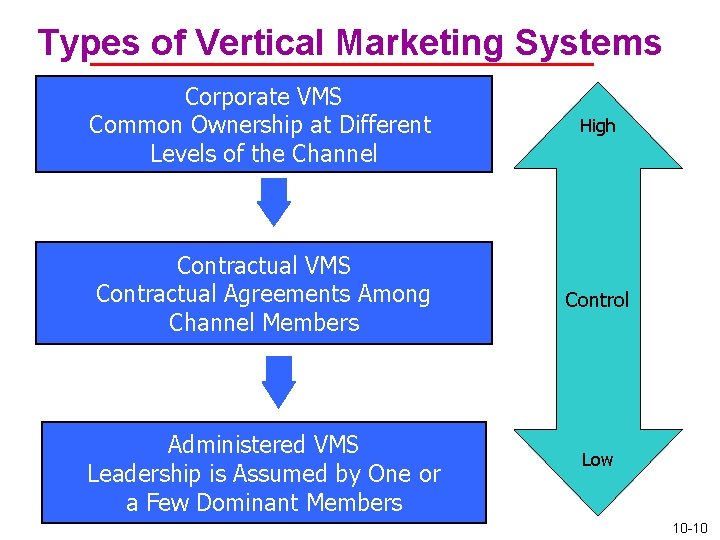 Types of Vertical Marketing Systems

Corporate VMS
Common Ownership at Different Levels of the Channel

Contractual VMS
Contractual Agreements Among Channel Members

Administered VMS
Leadership is Assumed by One or a Few Dominant Members

High

Control

Low

10-10